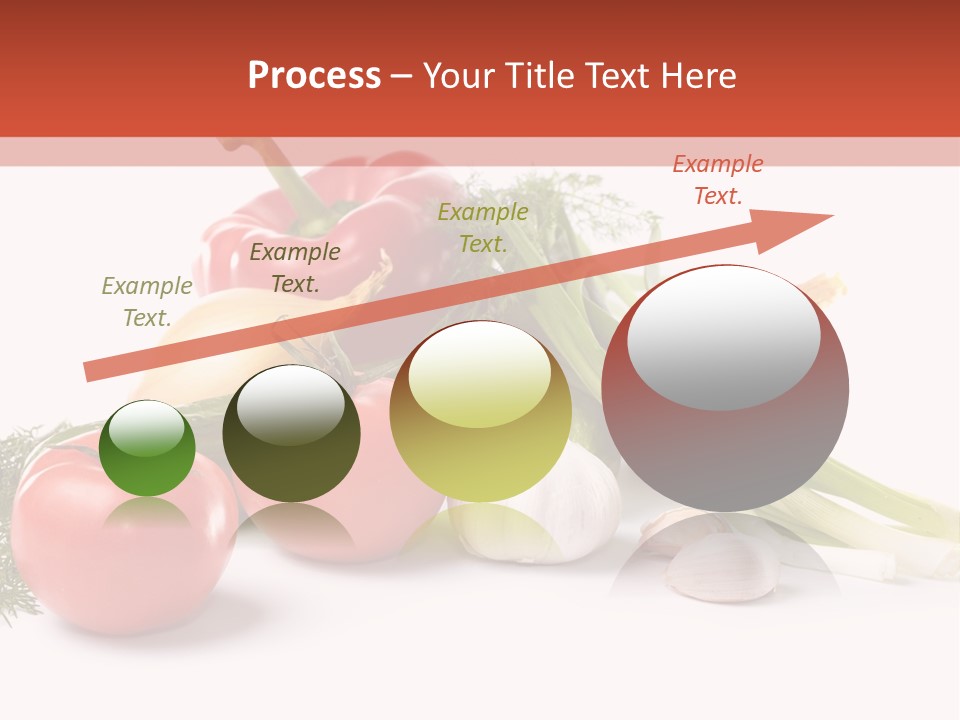 Process – Your Title Text Here

Example Text.

Example Text.

Example Text.

Example Text.